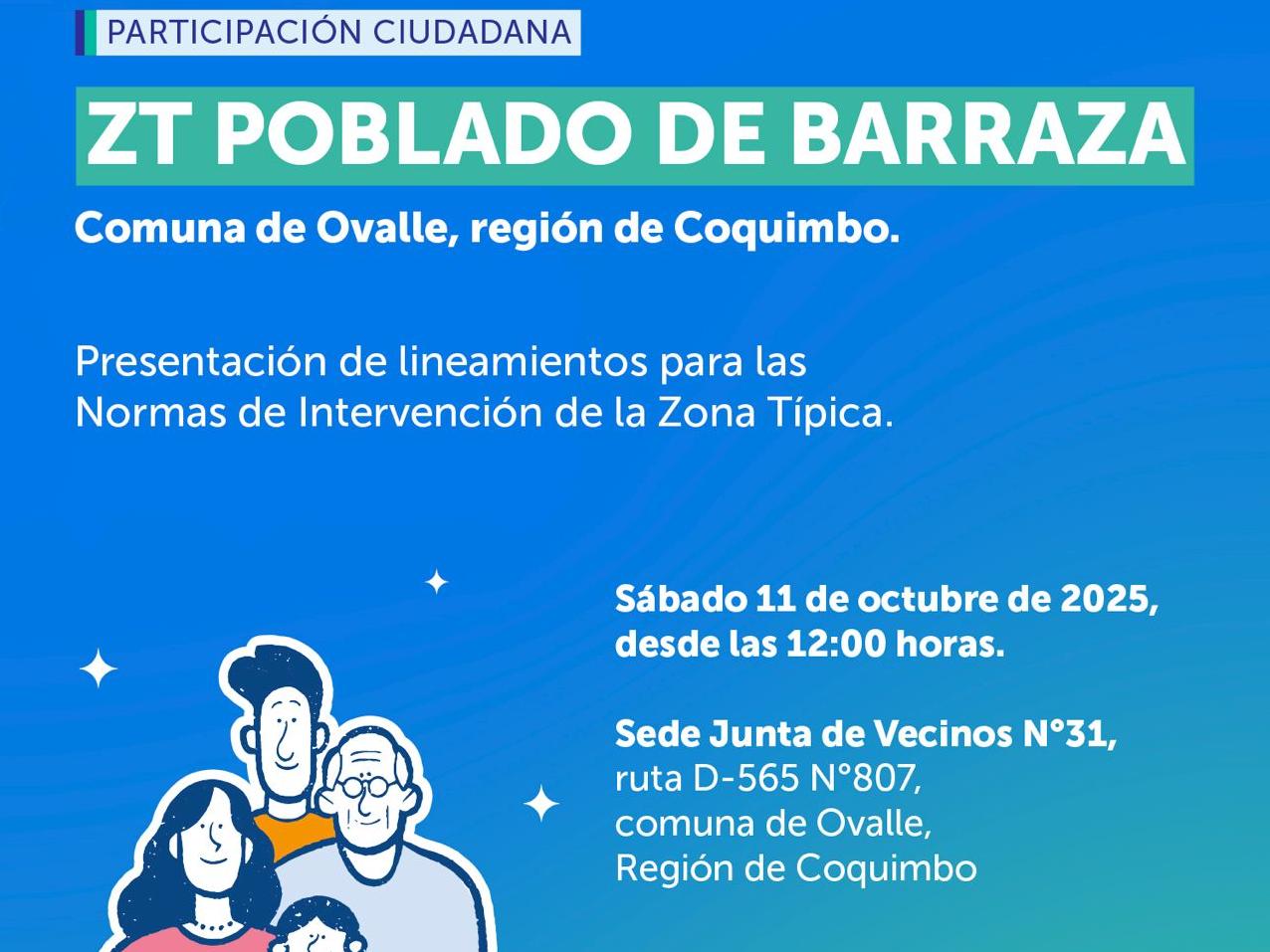 PARTICIPACIÓN CIUDADANA

ZT POBLADO DE BARRAZA

Comuna de Ovalle, región de Coquimbo.

Presentación de lineamientos para las Normas de Intervención de la Zona Típica.

Sábado 11 de octubre de 2025, desde las 12:00 horas.

Sede Junta de Vecinos N°31, ruta D-565 N°807, comuna de Ovalle, Región de Coquimbo